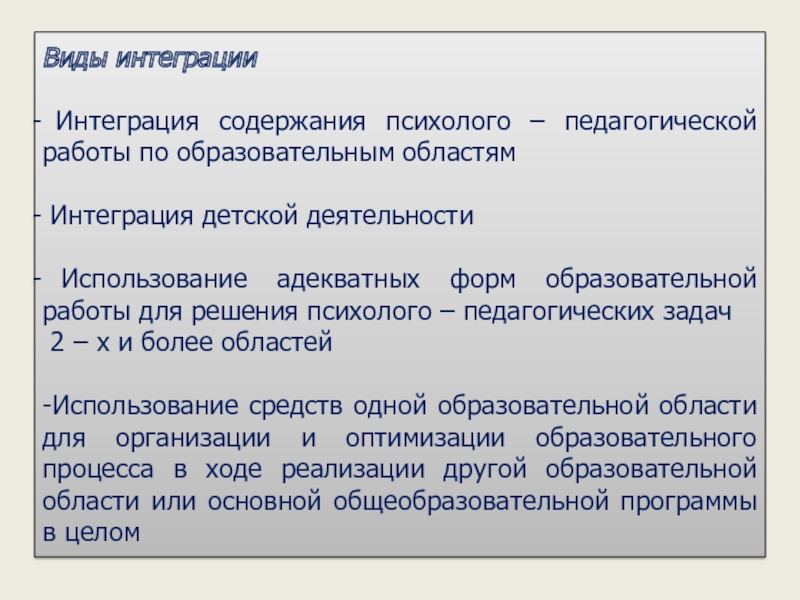 Виды интеграции

- Интеграция содержания психолого – педагогической работы по образовательным областям

- Интеграция детской деятельности

- Использование адекватных форм образовательной работы для решения психолого – педагогических задач
2 – х и более областей

-Использование средств одной образовательной области для организации и оптимизации образовательного процесса в ходе реализации другой образовательной области или основной общеобразовательной программы в целом